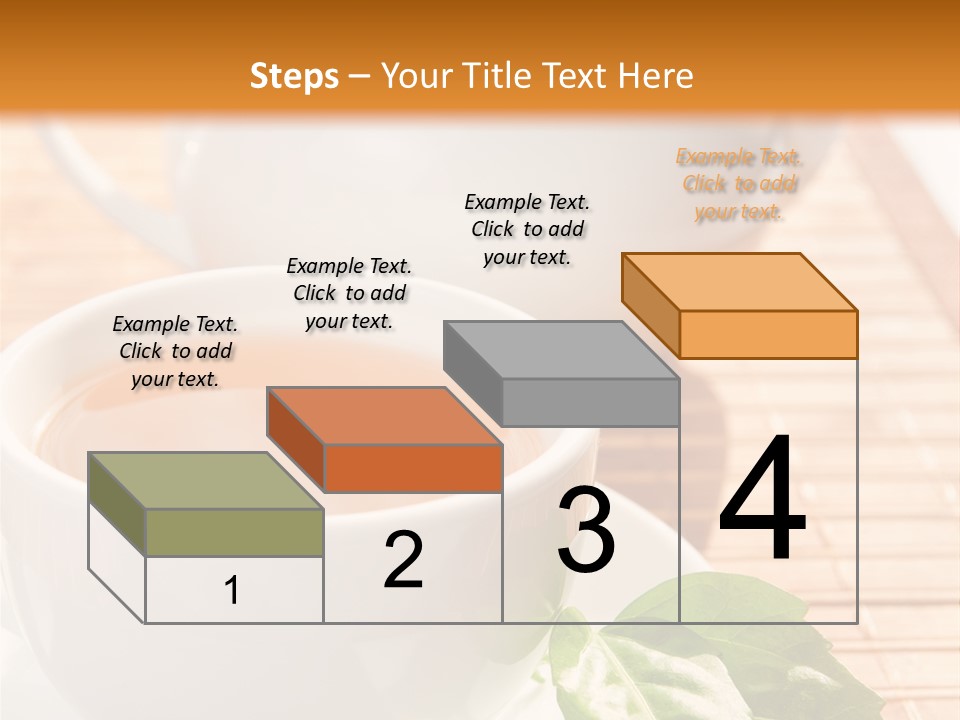 Steps – Your Title Text Here

Example Text. Click to add your text.

Example Text. Click to add your text.

Example Text. Click to add your text.

Example Text. Click to add your text.

1

2

3

4